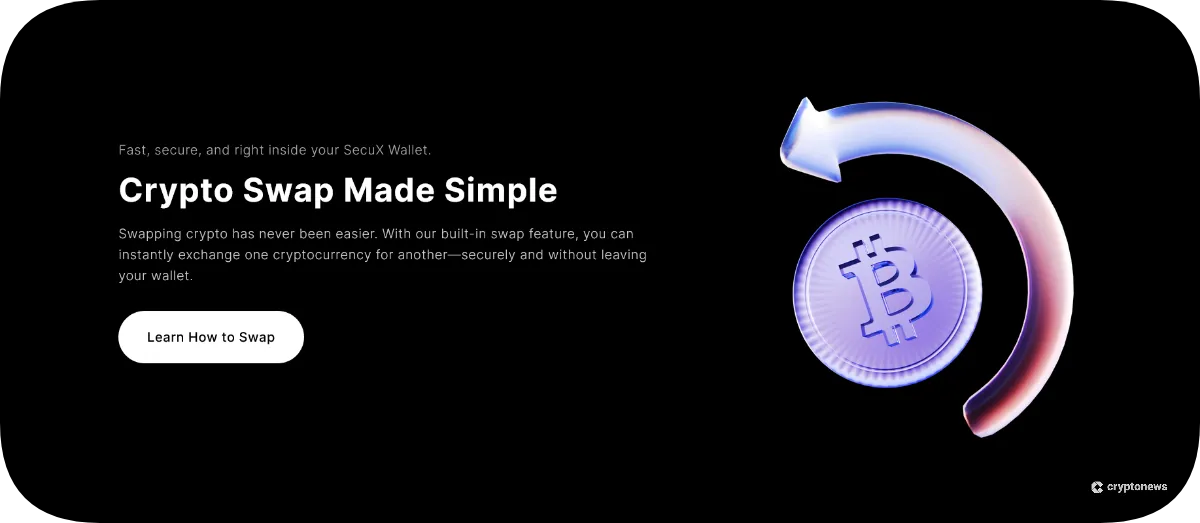 Fast, secure, and right inside your SecuX Wallet.

Crypto Swap Made Simple

Swapping crypto has never been easier. With our built-in swap feature, you can instantly exchange one cryptocurrency for another—securely and without leaving your wallet.

Learn How to Swap

cryptonews